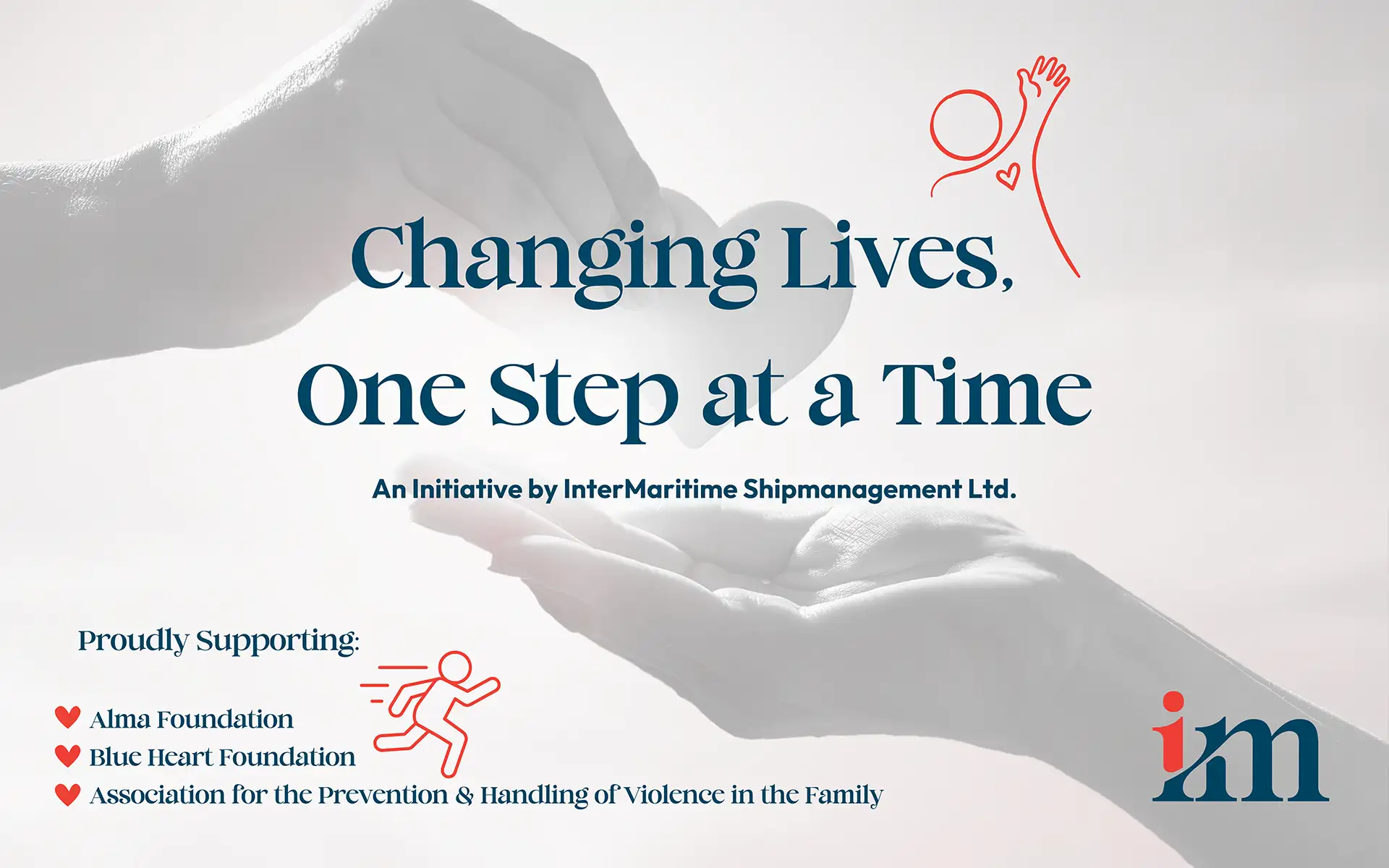 Changing Lives, One Step at a Time

An Initiative by InterMaritime Shipmanagement Ltd.

Proudly Supporting:

Alma Foundation
Blue Heart Foundation
Association for the Prevention & Handling of Violence in the Family

im